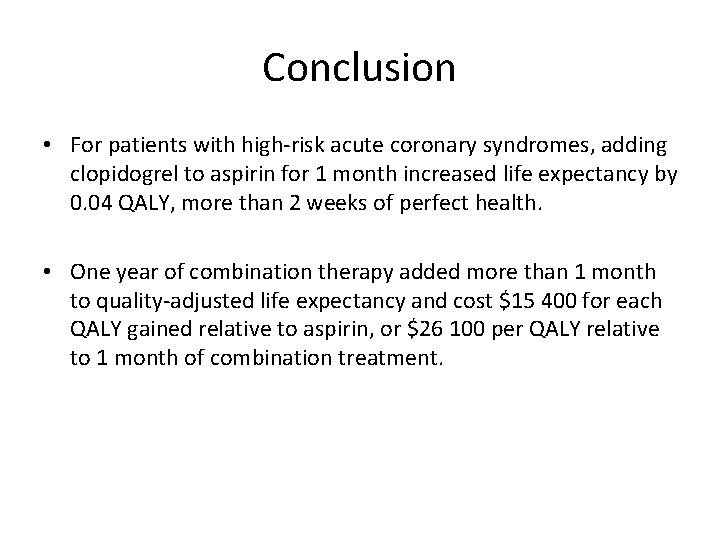 Conclusion

• For patients with high-risk acute coronary syndromes, adding clopidogrel to aspirin for 1 month increased life expectancy by 0.04 QALY, more than 2 weeks of perfect health.

• One year of combination therapy added more than 1 month to quality-adjusted life expectancy and cost \$15 400 for each QALY gained relative to aspirin, or \$26 100 per QALY relative to 1 month of combination treatment.